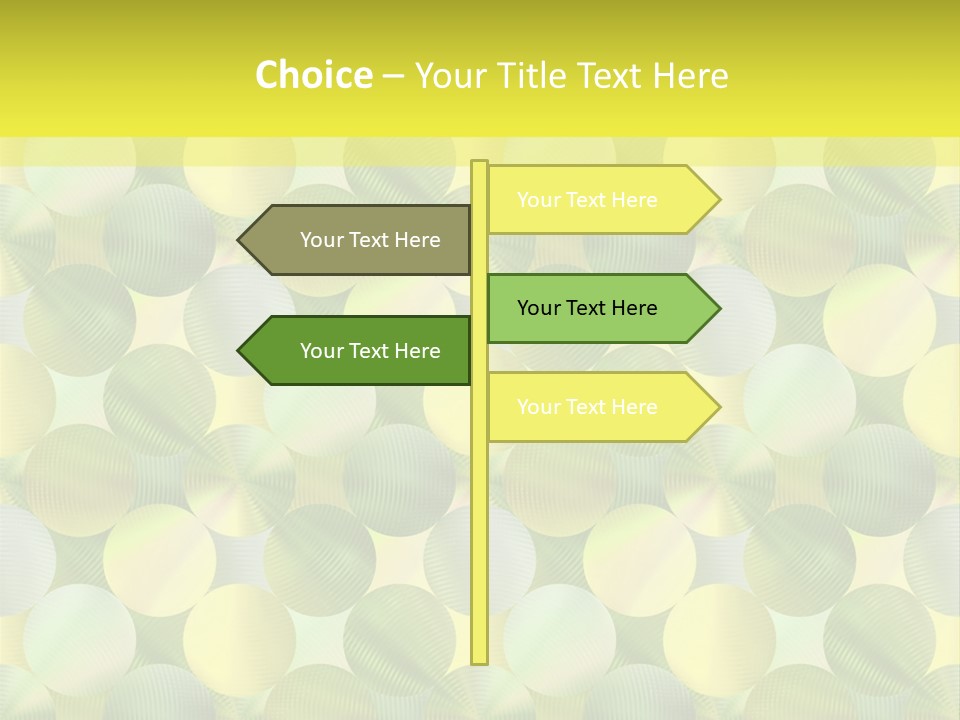 Choice – Your Title Text Here

Your Text Here

Your Text Here

Your Text Here

Your Text Here

Your Text Here